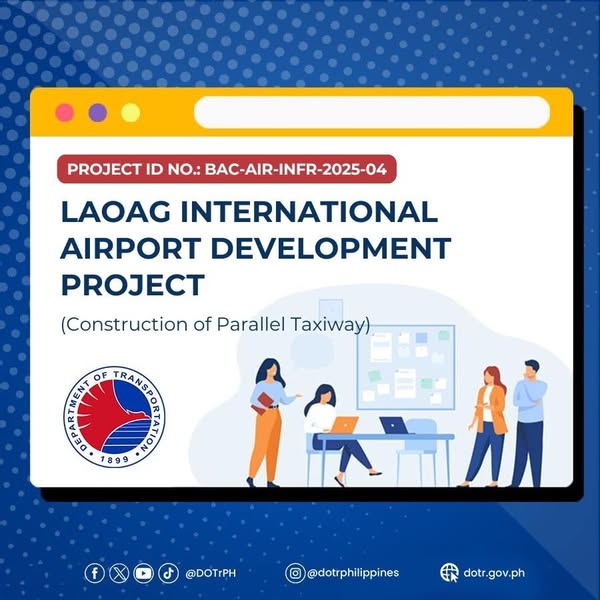 PROJECT ID NO.: BAC-AIR-INFR-2025-04

LAOAG INTERNATIONAL AIRPORT DEVELOPMENT PROJECT

(Construction of Parallel Taxiway)

DEPARTMENT OF TRANSPORTATION
1899

@DOTrPH @dotrphilippines dotr.gov.ph